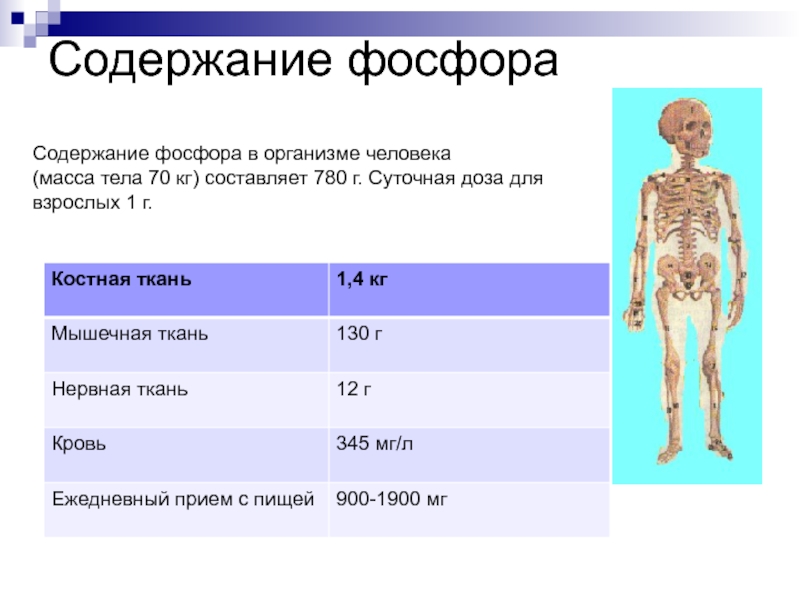 Содержание фосфора

Содержание фосфора в организме человека (масса тела 70 кг) составляет 780 г. Суточная доза для взрослых 1 г.

| Костная ткань | 1,4 кг |
|---|---|
| Мышечная ткань | 130 г |
| Нервная ткань | 12 г |
| Кровь | 345 мг/л |
| Ежедневный прием с пищей | 900-1900 мг |